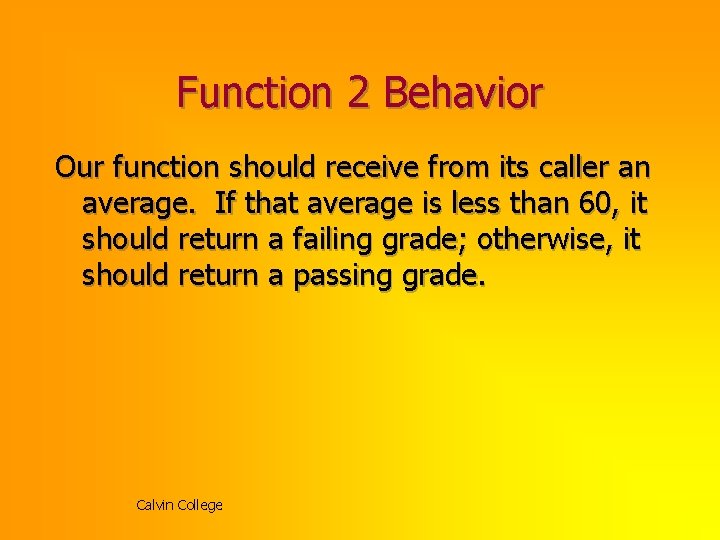 Function 2 Behavior

Our function should receive from its caller an average. If that average is less than 60, it should return a failing grade; otherwise, it should return a passing grade.

Calvin College